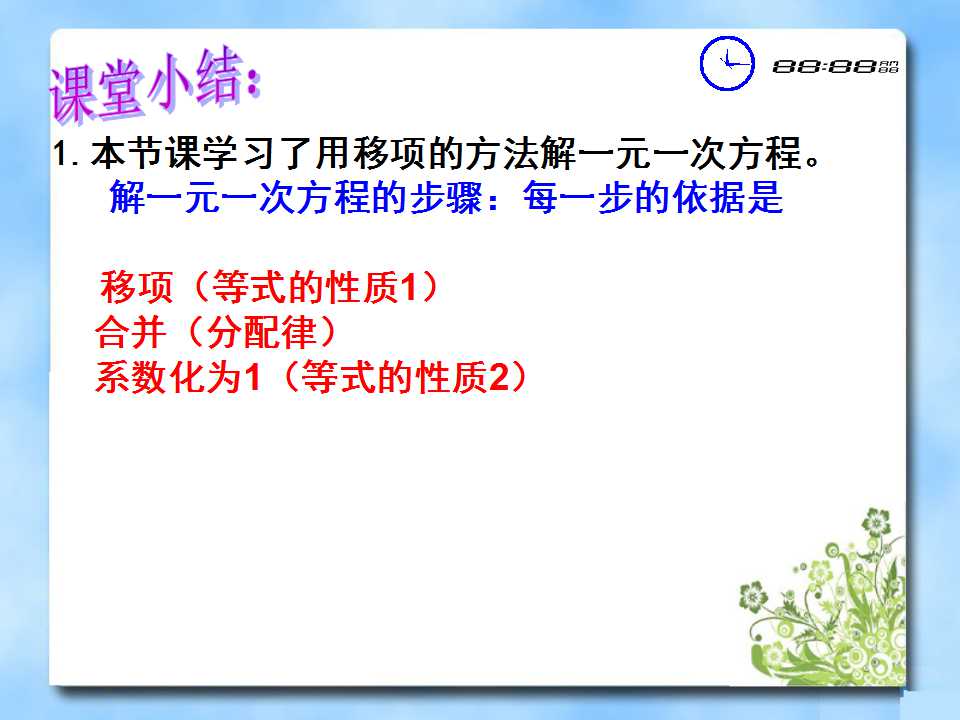 课堂小结：

88:88

1. 本节课学习了用移项的方法解一元一次方程。
解一元一次方程的步骤：每一步的依据是

移项（等式的性质1）
合并（分配律）
系数化为1（等式的性质2）